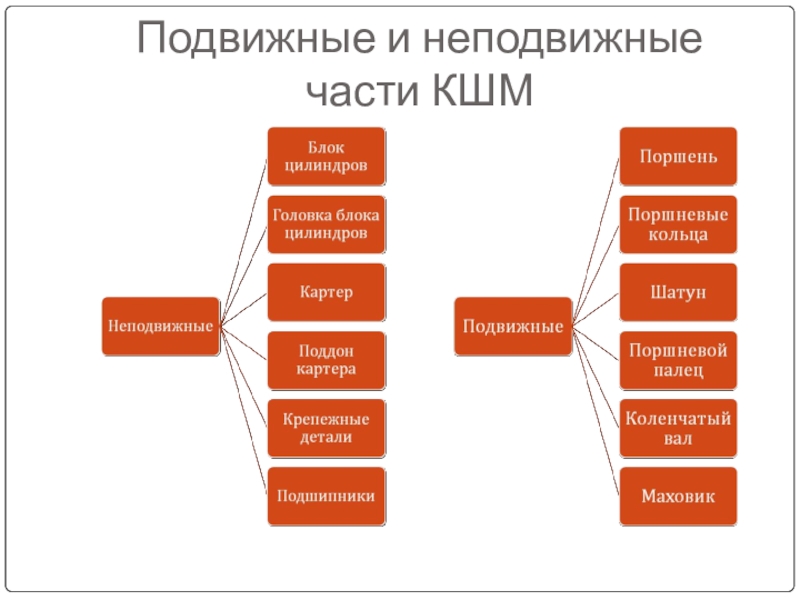 Подвижные и неподвижные части КШМ

Неподвижные

Блок цилиндров

Головка блока цилиндров

Картер

Поддон картера

Крепежные детали

Подшипники

Подвижные

Поршень

Поршневые кольца

Шатун

Поршневой палец

Коленчатый вал

Маховик